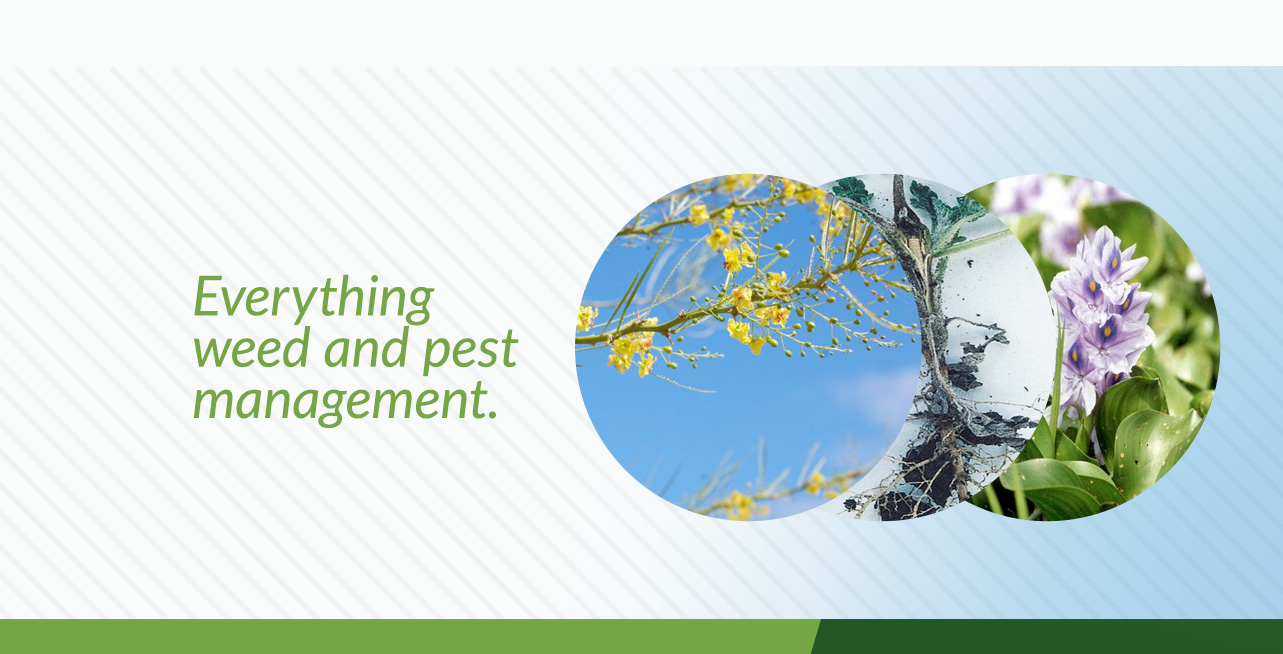 Everything weed and pest management.